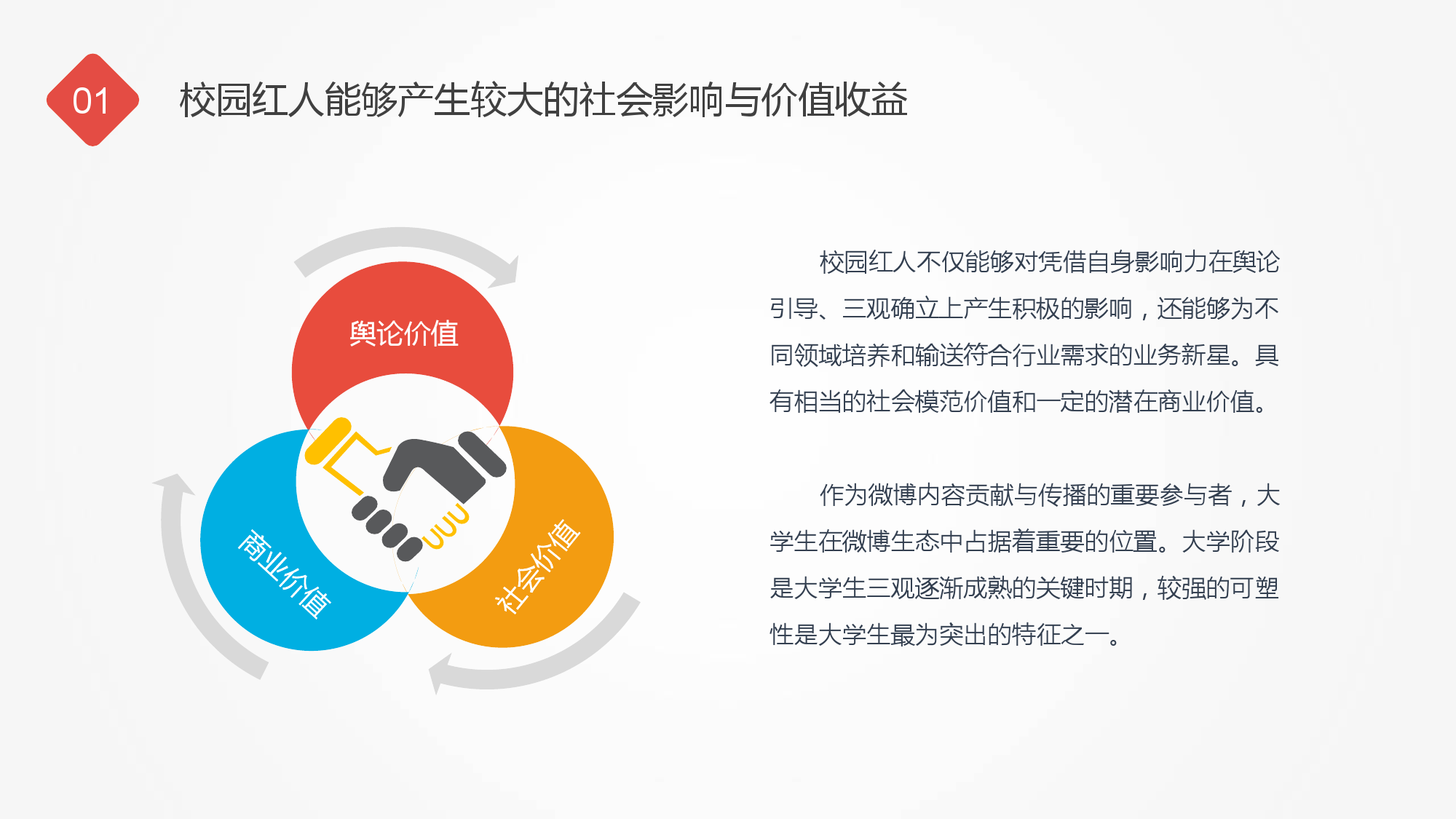 01

校园红人能够产生较大的社会影响与价值收益

舆论价值

商业价值

社会价值

校园红人不仅能够对凭借自身影响力在舆论引导、三观确立上产生积极的影响，还能够为不同领域培养和输送符合行业需求的业务新星。具有相当的社会模范价值和一定的潜在商业价值。

作为微博内容贡献与传播的重要参与者，大学生在微博生态中占据着重要的位置。大学阶段是大学生三观逐渐成熟的关键时期，较强的可塑性是大学生最为突出的特征之一。